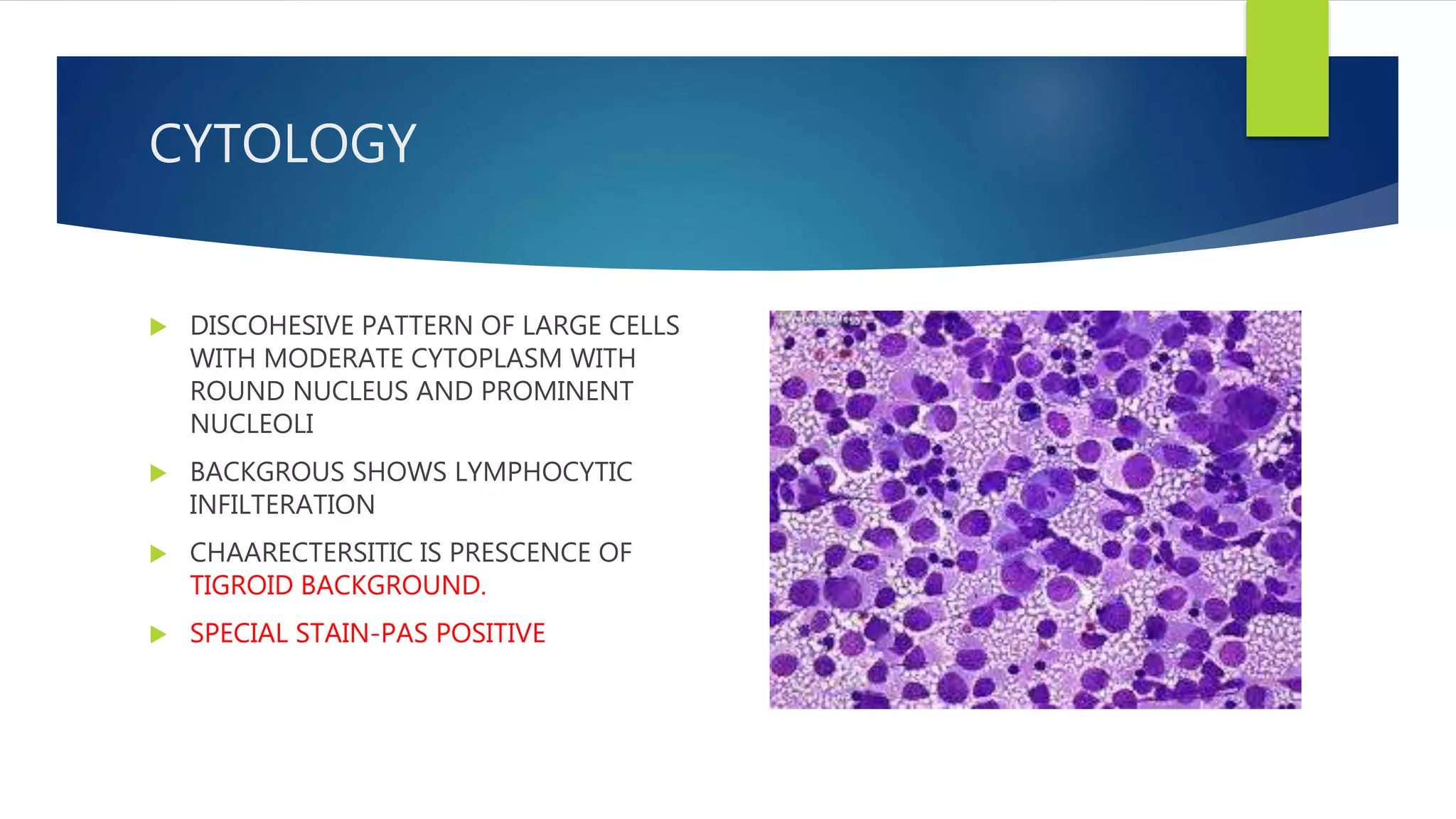 CYTOLOGY

DISCOHESIVE PATTERN OF LARGE CELLS WITH MODERATE CYTOPLASM WITH ROUND NUCLEUS AND PROMINENT NUCLEOLI

BACKGROUS SHOWS LYMPHOCYTIC INFILTERATION

CHAARECTERSITIC IS PRESCENCE OF TIGROID BACKGROUND.

SPECIAL STAIN-PAS POSITIVE